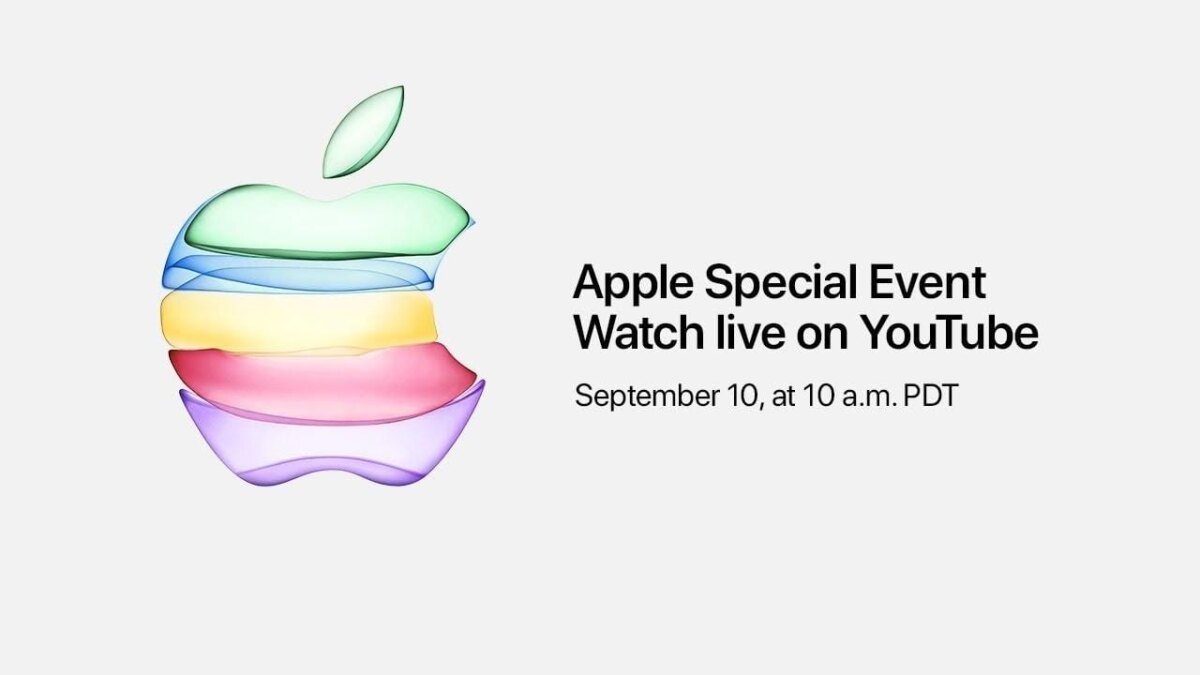 Apple Special Event
Watch live on YouTube

September 10, at 10 a.m. PDT